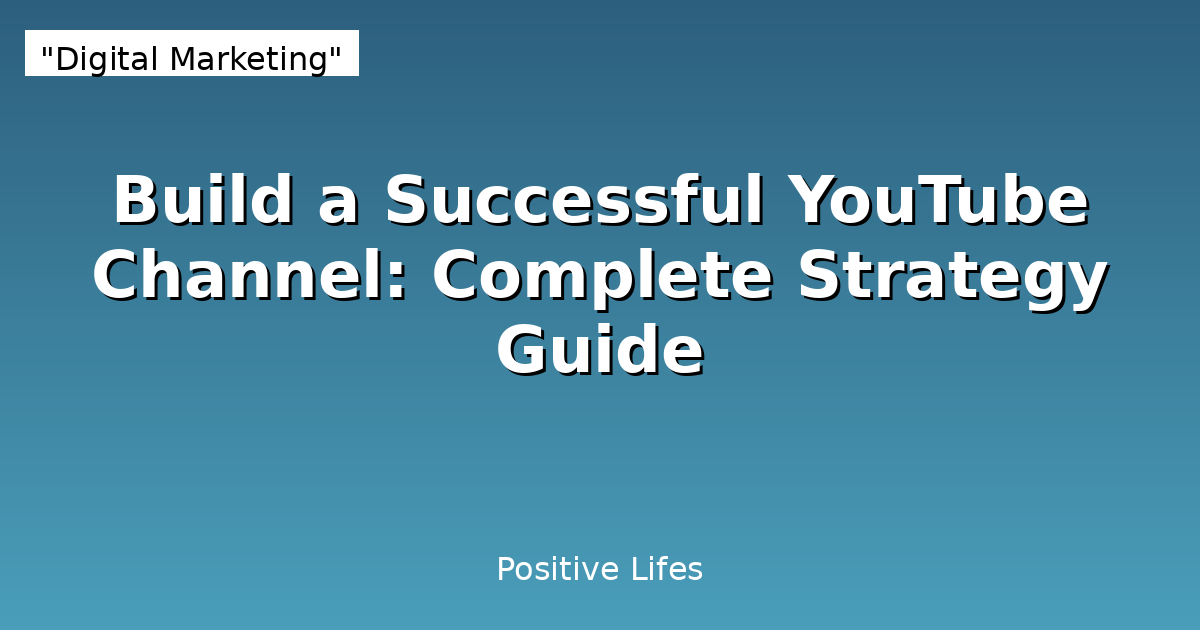 "Digital Marketing"

Build a Successful YouTube Channel: Complete Strategy Guide

Positive Lifes